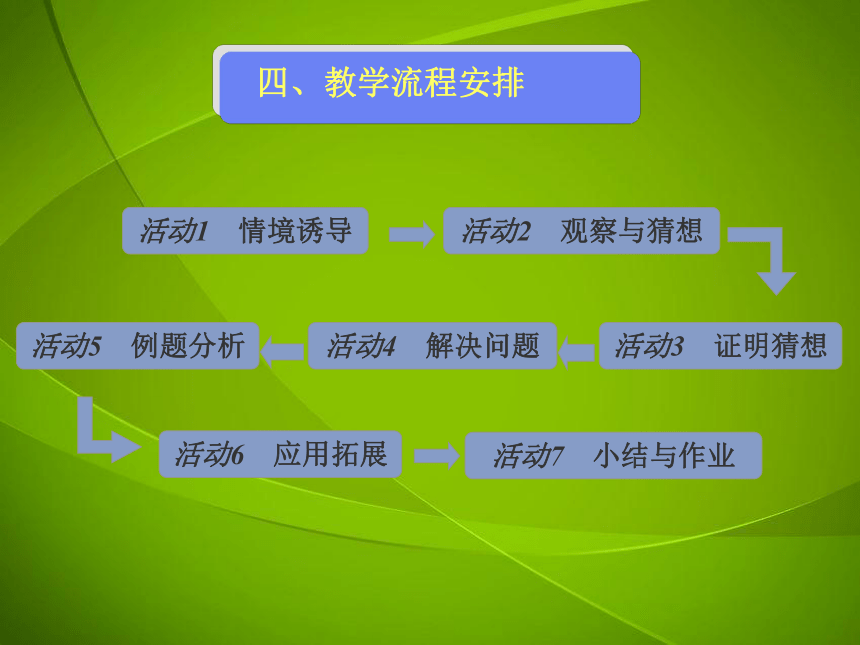 四、教学流程安排

活动1 情境诱导

活动2 观察与猜想

活动3 证明猜想

活动4 解决问题

活动5 例题分析

活动6 应用拓展

活动7 小结与作业